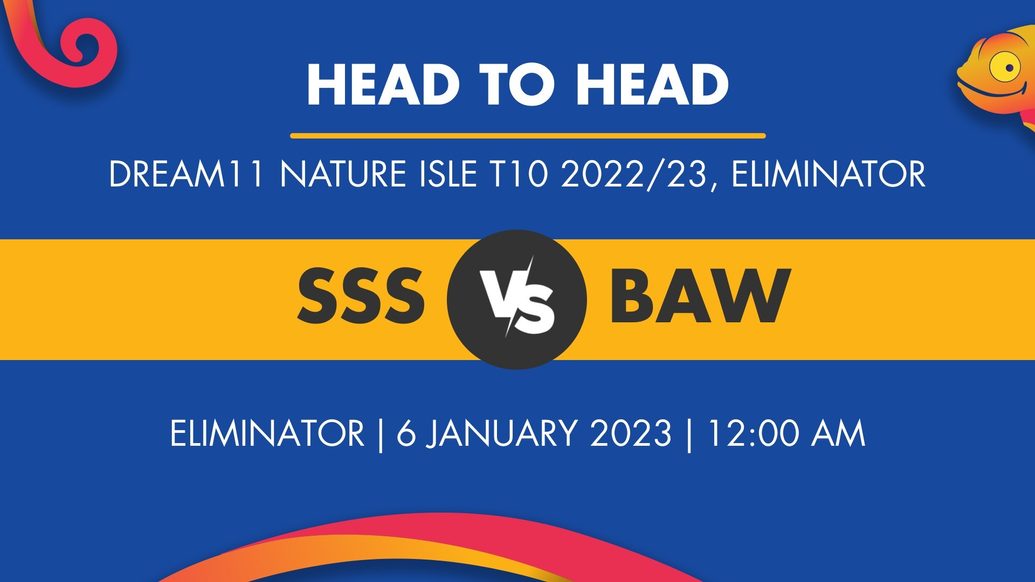 HEAD TO HEAD

DREAM11 NATURE ISLE T10 2022/23, ELIMINATOR

SSS VS BAW

ELIMINATOR | 6 JANUARY 2023 | 12:00 AM